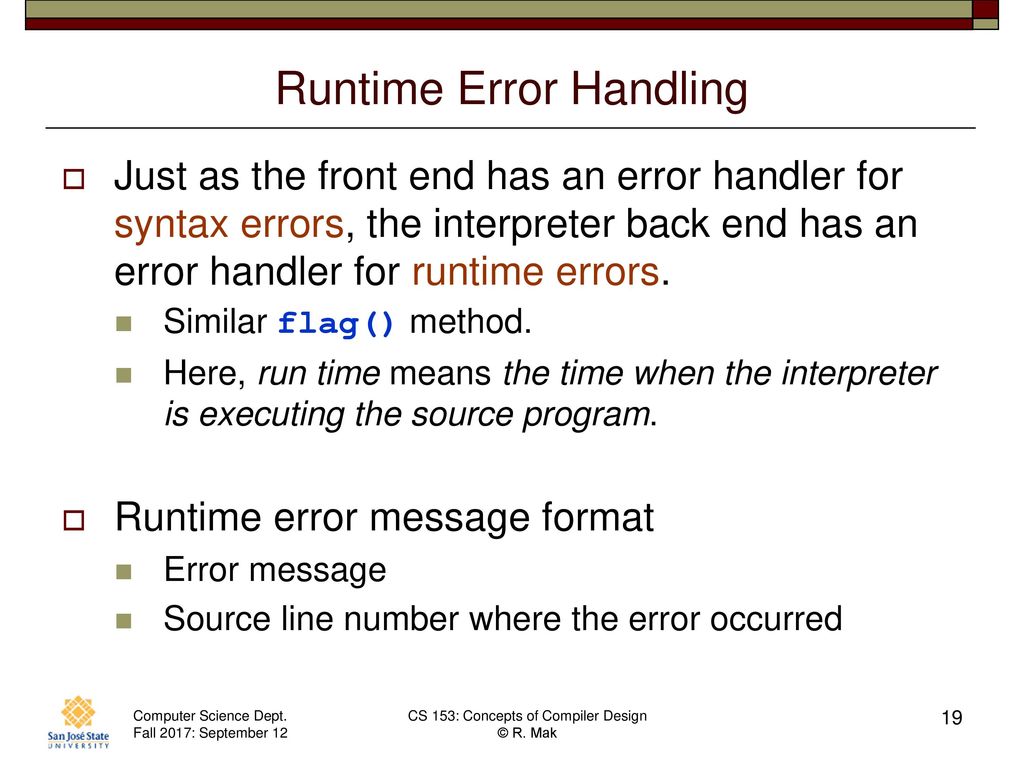 Runtime Error Handling

Just as the front end has an error handler for syntax errors, the interpreter back end has an error handler for runtime errors.

Similar flag() method.

Here, run time means the time when the interpreter is executing the source program.

Runtime error message format

Error message

Source line number where the error occurred

San José State UNIVERSITY

Computer Science Dept.
Fall 2017: September 12

CS 153: Concepts of Compiler Design
© R. Mak

19